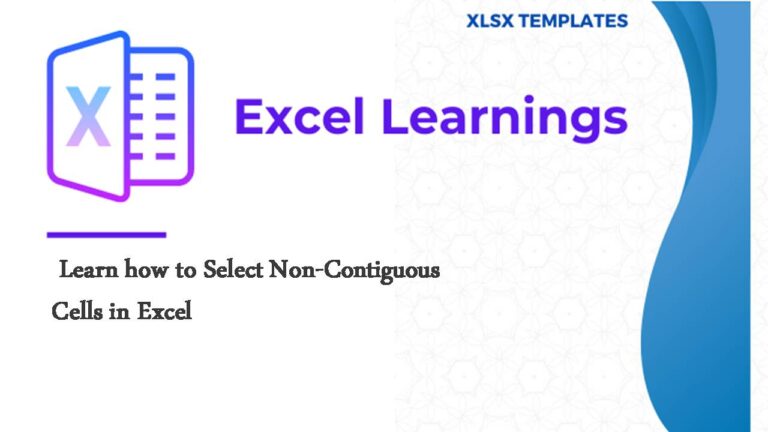 XLSX TEMPLATES

X

Excel Learnings

Learn how to Select Non-Contiguous Cells in Excel